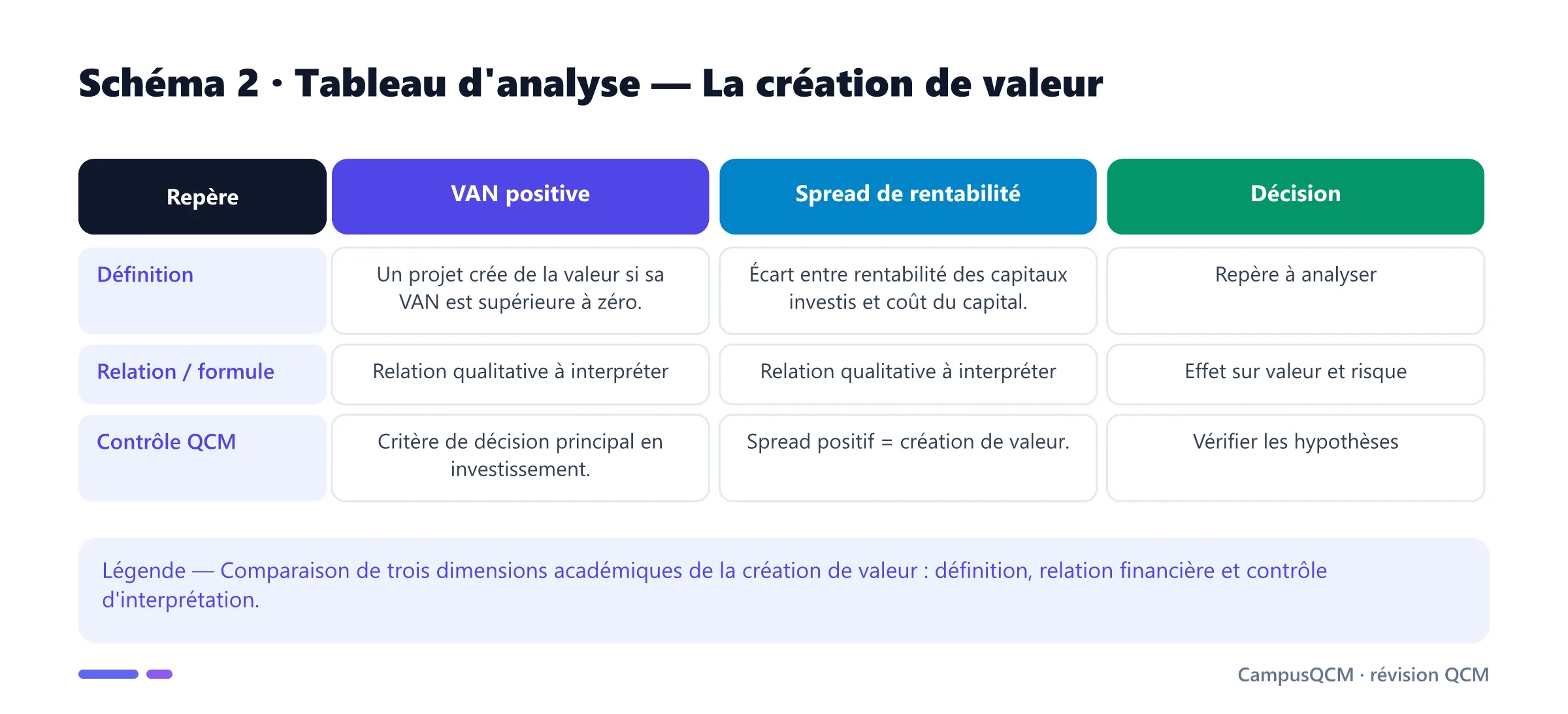 Schéma 2 · Tableau d'analyse — La création de valeur

| Repère | VAN positive | Spread de rentabilité | Décision |
|---|---|---|---|
| Définition | Un projet crée de la valeur si sa VAN est supérieure à zéro. | Écart entre rentabilité des capitaux investis et coût du capital. | Repère à analyser |
| Relation / formule | Relation qualitative à interpréter | Relation qualitative à interpréter | Effet sur valeur et risque |
| Contrôle QCM | Critère de décision principal en investissement. | Spread positif = création de valeur. | Vérifier les hypothèses |

Légende — Comparaison de trois dimensions académiques de la création de valeur : définition, relation financière et contrôle d'interprétation.

CampusQCM · révision QCM